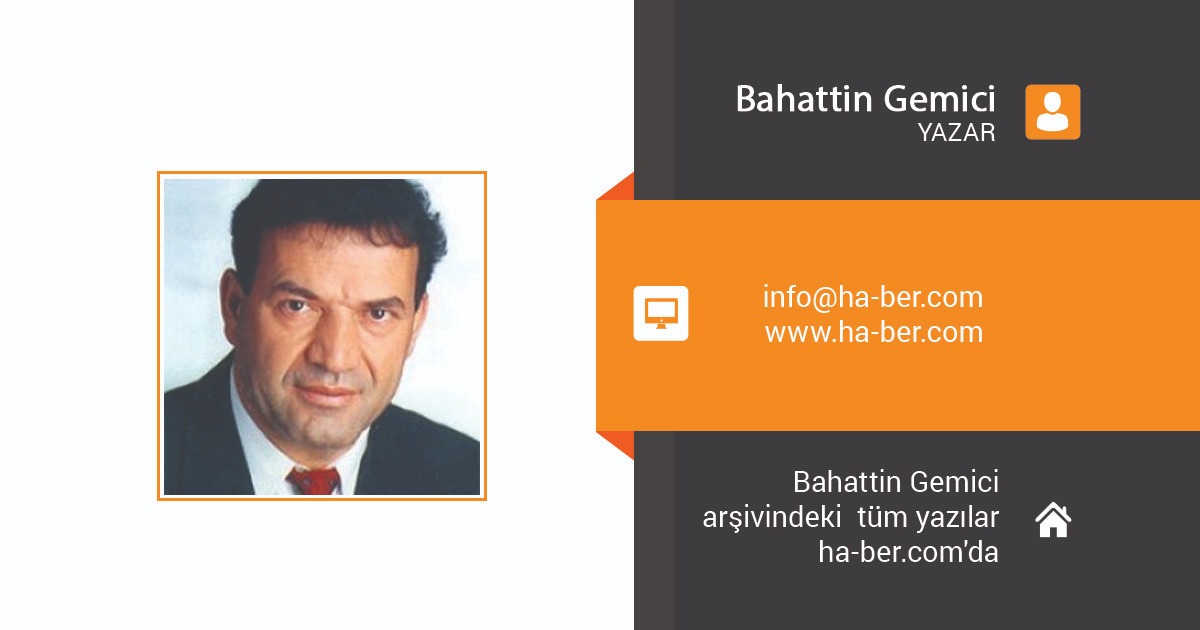 Bahattin Gemici
YAZAR

info@ha-ber.com
www.ha-ber.com

Bahattin Gemici
arşivindeki tüm yazılar
ha-ber.com'da